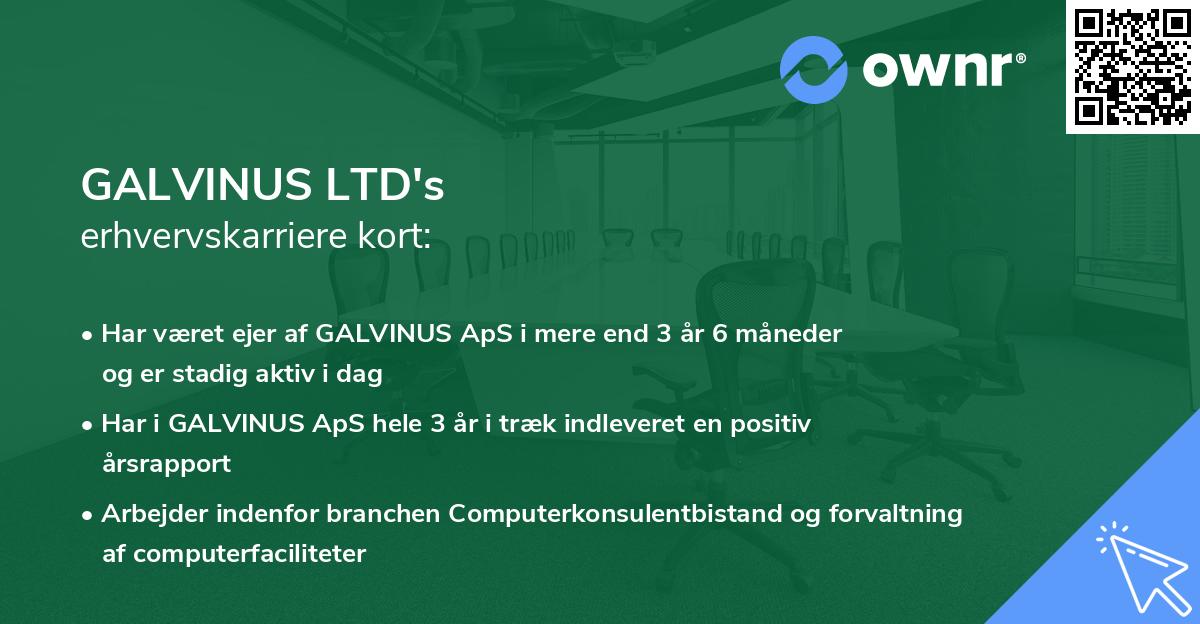 ownr®

GALVINUS LTD's
erhvervskarriere kort:

• Har været ejer af GALVINUS ApS i mere end 3 år 6 måneder og er stadig aktiv i dag
• Har i GALVINUS ApS hele 3 år i træk indleveret en positiv årsrapport
• Arbejder indenfor branchen Computerkonsulentbistand og forvaltning af computerfaciliteter